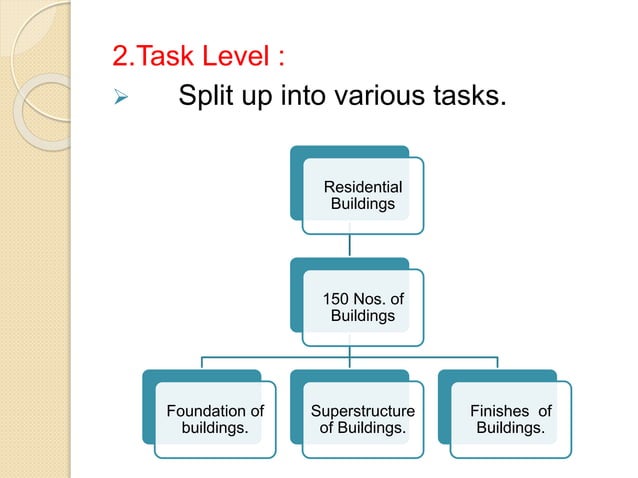 2.Task Level :

➢ Split up into various tasks.

Residential Buildings

150 Nos. of Buildings

Foundation of buildings.

Superstructure of Buildings.

Finishes of Buildings.